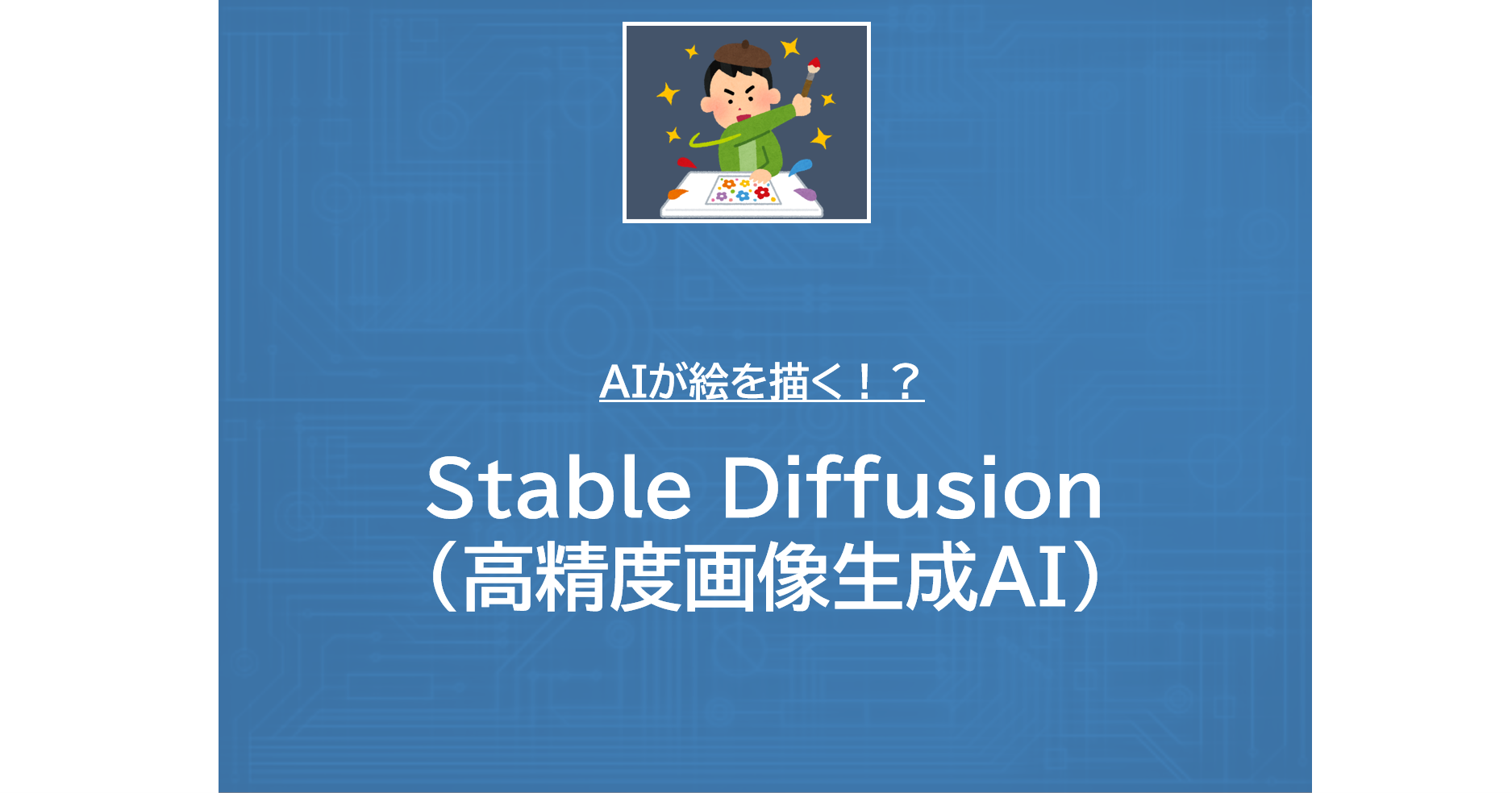 AIが絵を描く！？

Stable Diffusion
（高精度画像生成AI）